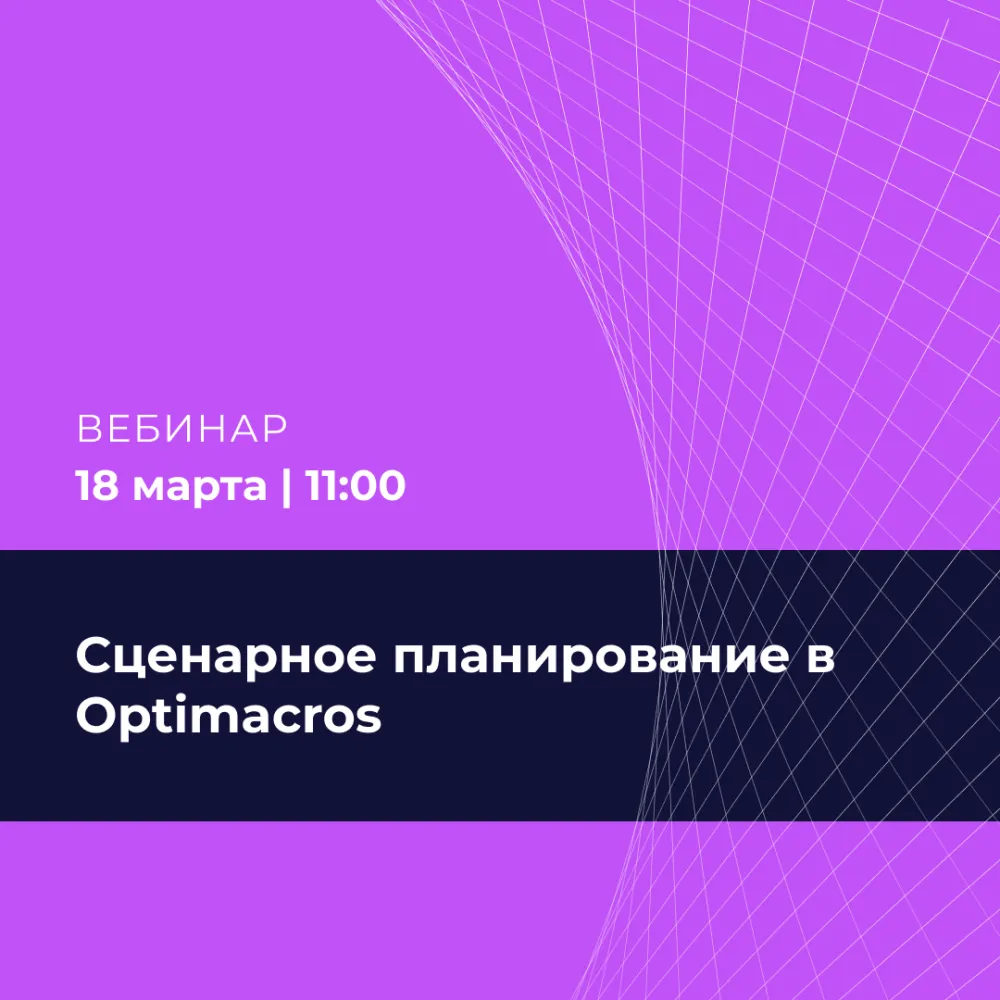 ВЕБИНАР
18 марта | 11:00

Сценарное планирование в Optimacros